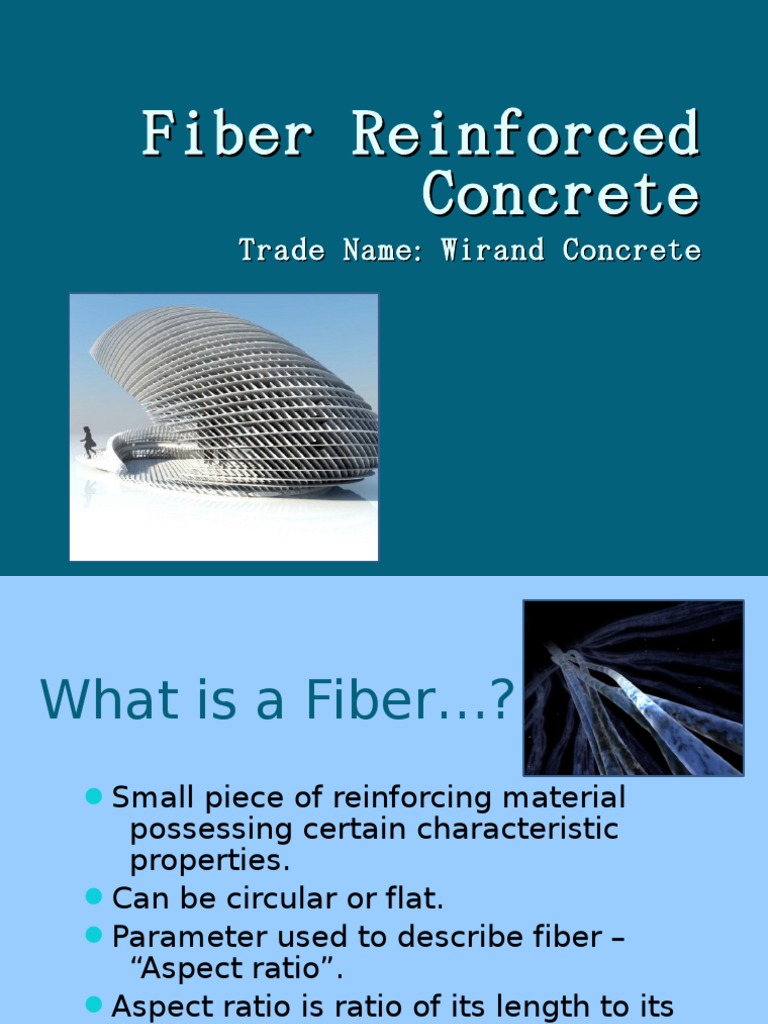 Fiber Reinforced Concrete

Trade Name: Wirand Concrete

What is a Fiber…?

Small piece of reinforcing material possessing certain characteristic properties.

Can be circular or flat.

Parameter used to describe fiber – “Aspect ratio”.

Aspect ratio is ratio of its length to its